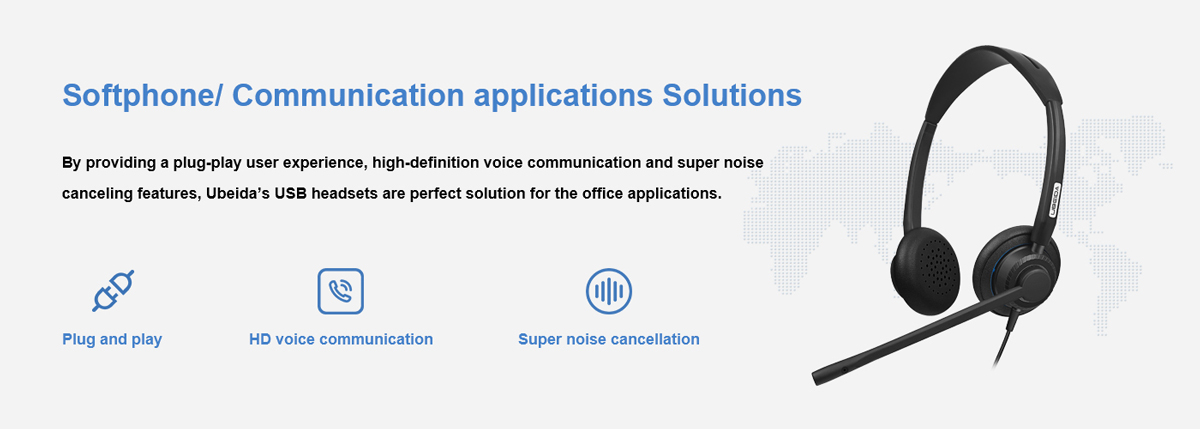 Softphone/ Communication applications Solutions

By providing a plug-play user experience, high-definition voice communication and super noise canceling features, Ubeida's USB headsets are perfect solution for the office applications.

Plug and play

HD voice communication

Super noise cancellation

UBEIDA